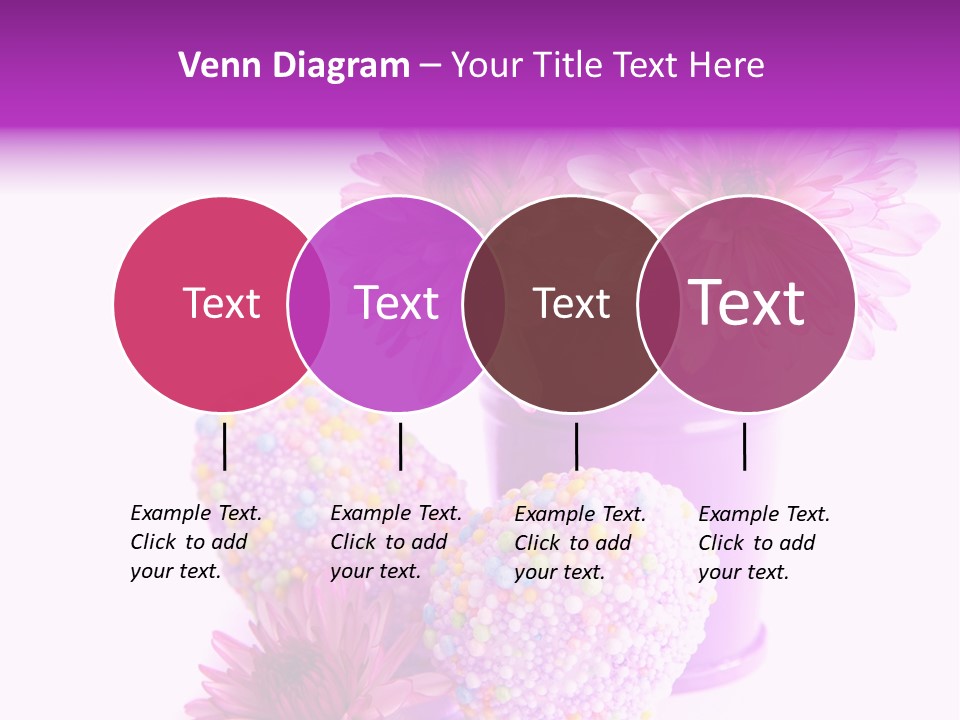 Venn Diagram – Your Title Text Here

Text

Text

Text

Text

Example Text. Click to add your text.

Example Text. Click to add your text.

Example Text. Click to add your text.

Example Text. Click to add your text.